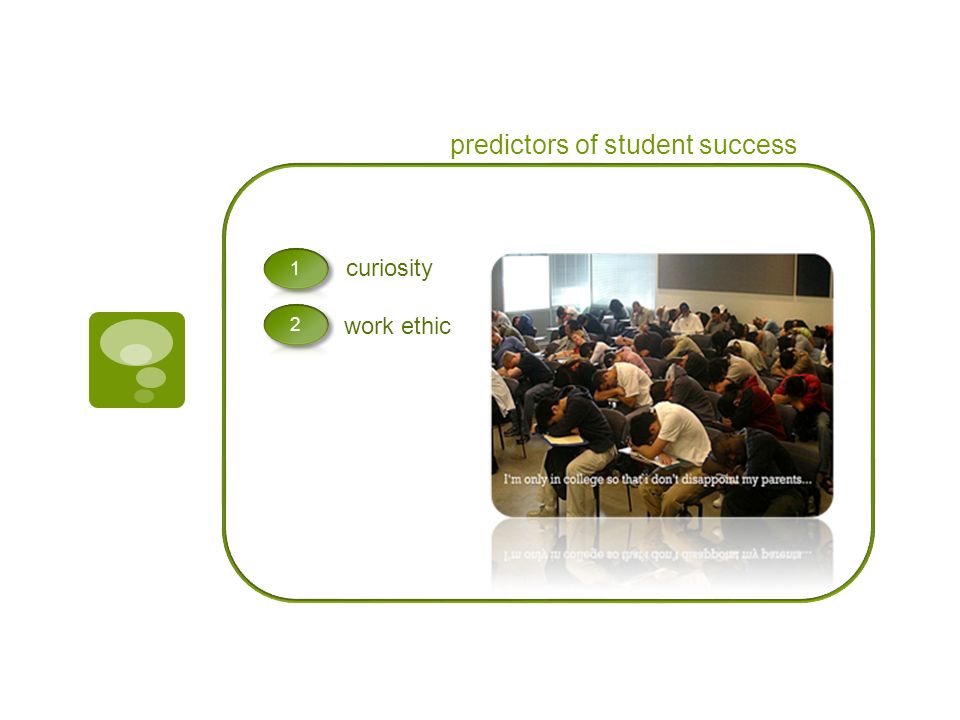 predictors of student success

1 curiosity

2 work ethic

I'm only in college so that i don't disappoint my parents...